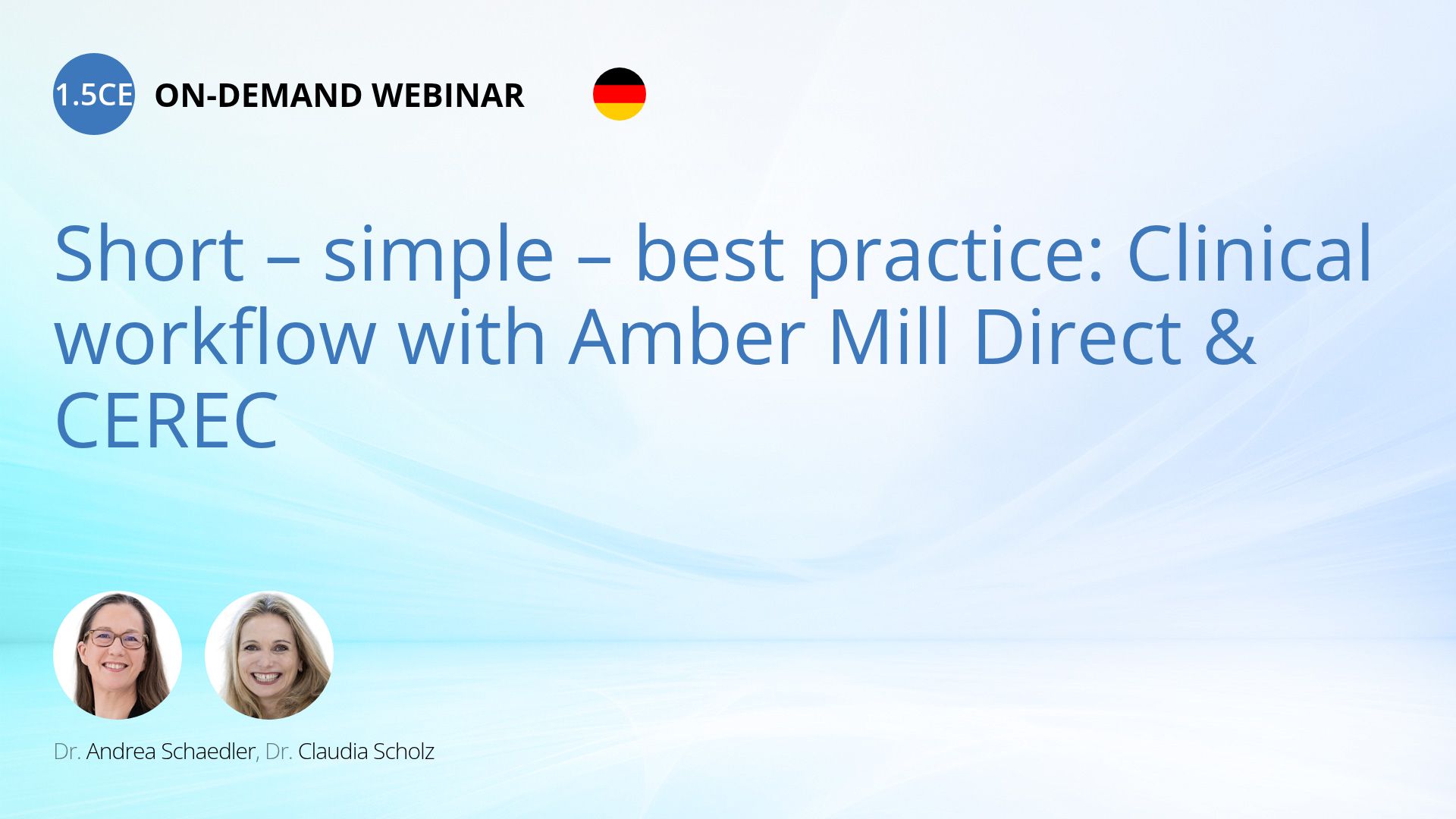 1.5CE ON-DEMAND WEBINAR

Short – simple – best practice: Clinical workflow with Amber Mill Direct & CEREC

Dr. Andrea Schaedler, Dr. Claudia Scholz